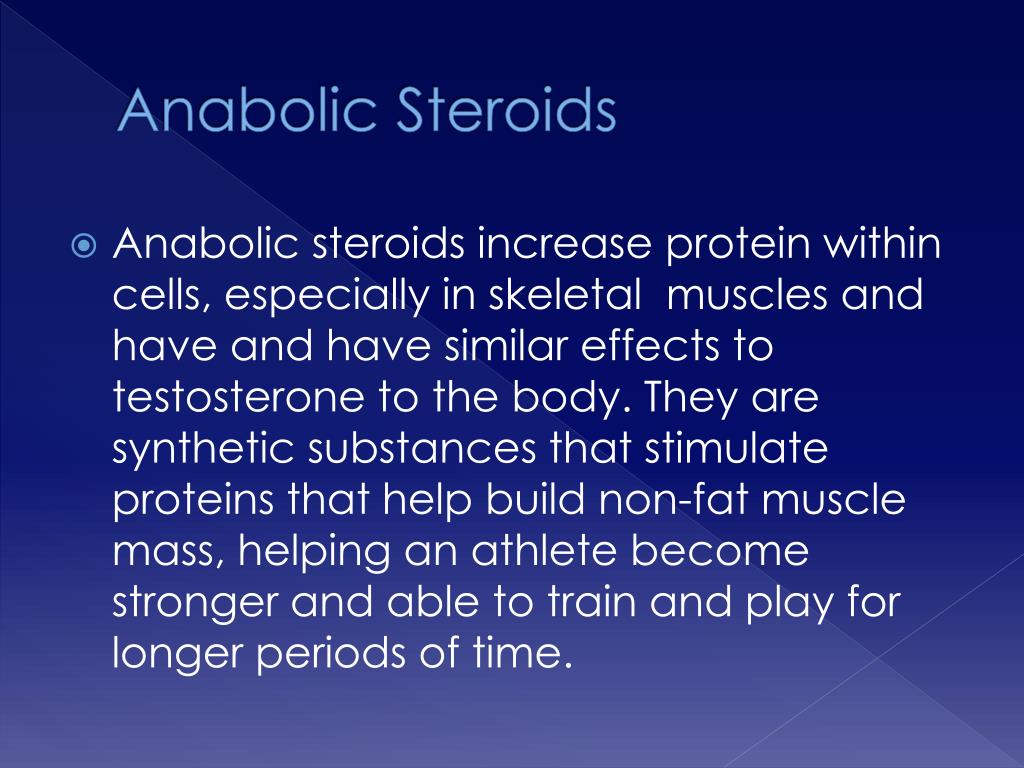 Anabolic Steroids

• Anabolic steroids increase protein within cells, especially in skeletal  muscles and have and have similar effects to testosterone to the body. They are synthetic substances that stimulate proteins that help build non-fat muscle mass, helping an athlete become stronger and able to train and play for longer periods of time.